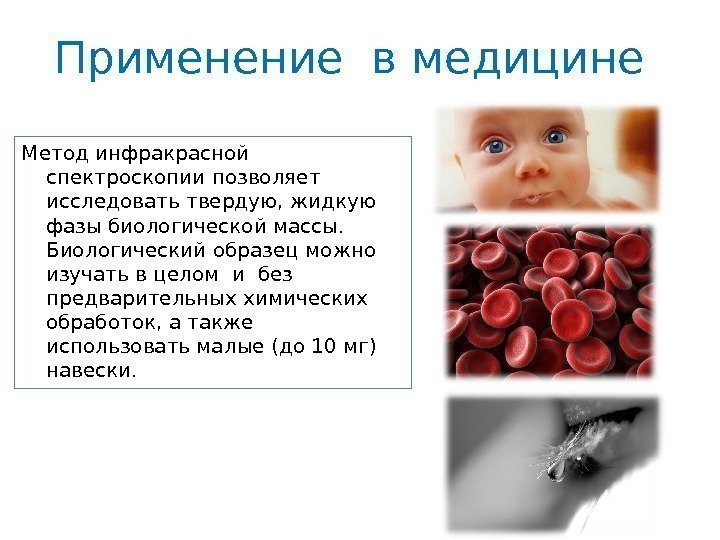 Применение в медицине

Метод инфракрасной спектроскопии позволяет исследовать твердую, жидкую фазы биологической массы. Биологический образец можно изучать в целом и без предварительных химических обработок, а также использовать малые (до 10 мг) навески.